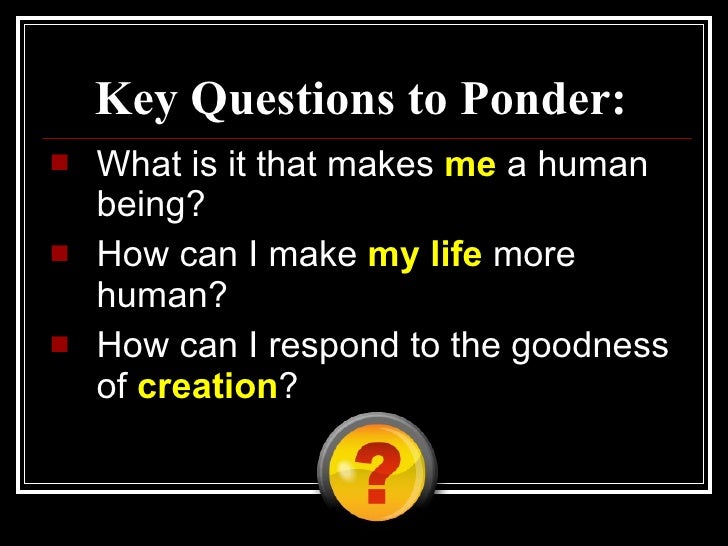 Key Questions to Ponder:

What is it that makes me a human being?

How can I make my life more human?

How can I respond to the goodness of creation?

?